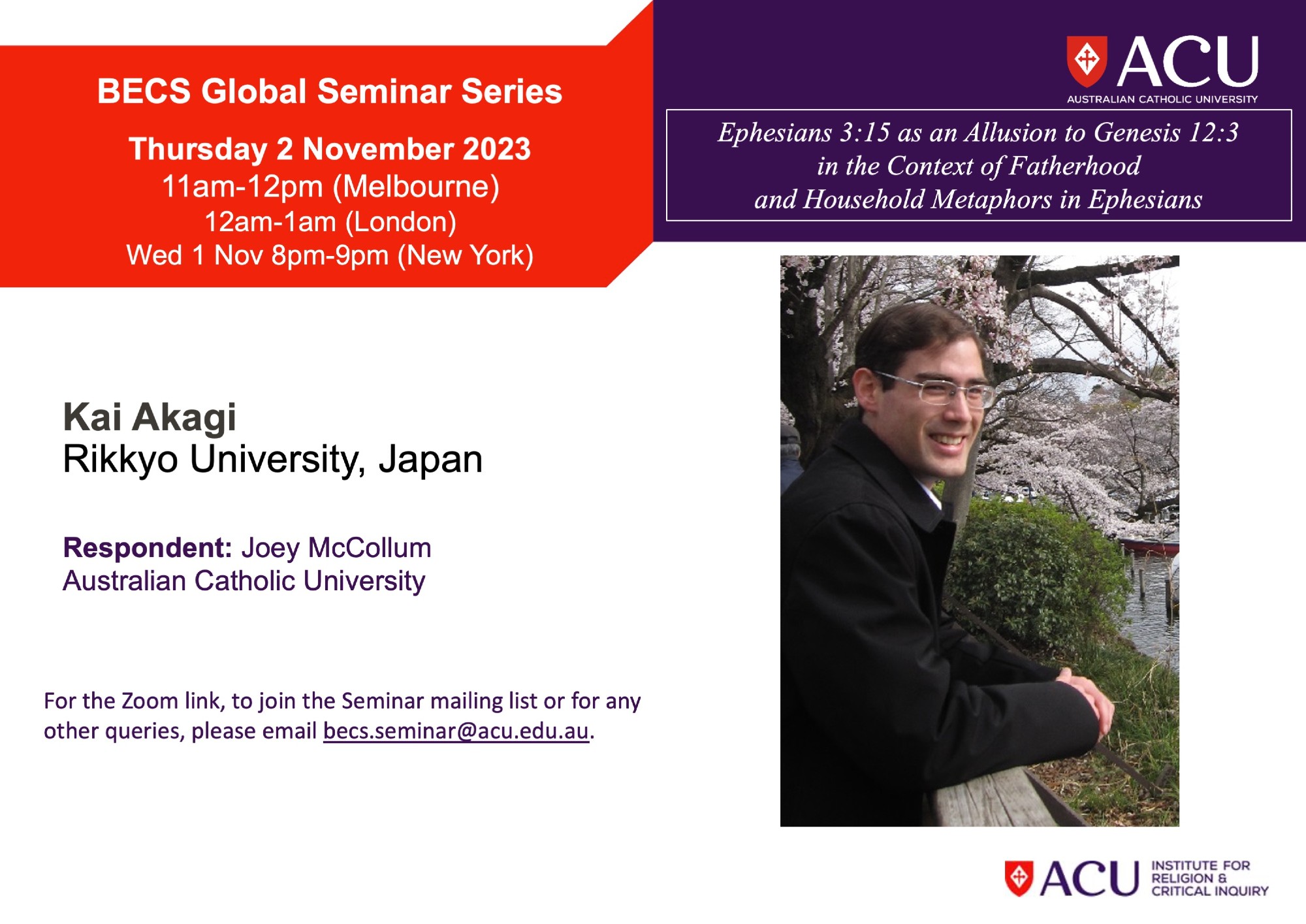 BECS Global Seminar Series

Thursday 2 November 2023
11am-12pm (Melbourne)
12am-1am (London)
Wed 1 Nov 8pm-9pm (New York)

ACU
AUSTRALIAN CATHOLIC UNIVERSITY

Ephesians 3:15 as an Allusion to Genesis 12:3 in the Context of Fatherhood and Household Metaphors in Ephesians

Kai Akagi
Rikkyo University, Japan

Respondent: Joey McCollum
Australian Catholic University

For the Zoom link, to join the Seminar mailing list or for any other queries, please email becs.seminar@acu.edu.au.

ACU INSTITUTE FOR RELIGION & CRITICAL INQUIRY